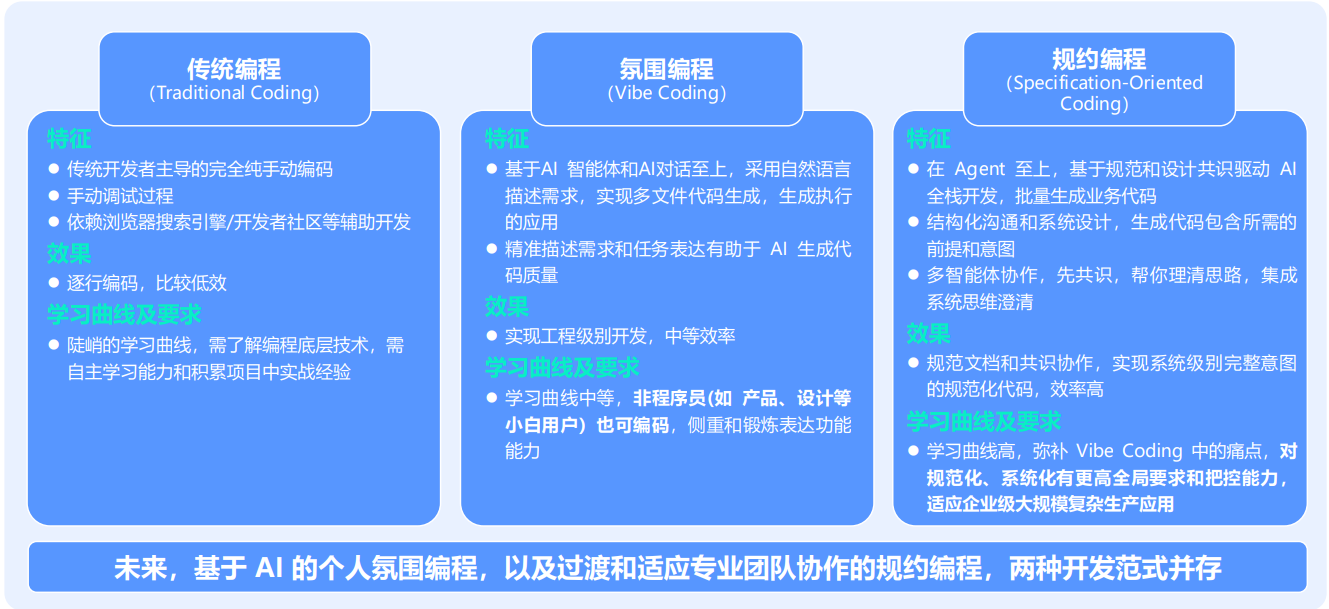 传统编程
(Traditional Coding)

特征
● 传统开发者主导的完全纯手动编码
● 手动调试过程
● 依赖浏览器搜索引擎/开发者社区等辅助开发
效果
● 逐行编码，比较低效
学习曲线及要求
● 陡峭的学习曲线，需了解编程底层技术，需自主学习能力和积累项目中实战经验

氛围编程
(Vibe Coding)

特征
● 基于AI 智能体和AI对话至上，采用自然语言描述需求，实现多文件代码生成，生成执行的应用
● 精准描述需求和任务表达有助于 AI 生成代码质量
效果
● 实现工程级别开发，中等效率
学习曲线及要求
● 学习曲线中等，非程序员(如 产品、设计等小白用户）也可编码，侧重和锻炼表达功能能力

规约编程
(Specification-Oriented Coding)

特征
● 在 Agent 至上，基于规范和设计共识驱动 AI 全栈开发，批量生成业务代码
● 结构化沟通和系统设计，生成代码包含所需的前提和意图
● 多智能体协作，先共识，帮你理清思路，集成系统思维澄清
效果
● 规范文档和共识协作，实现系统级别完整意图的规范化代码，效率高
学习曲线及要求
● 学习曲线高，弥补 Vibe Coding 中的痛点，对规范化、系统化有更高全局要求和把控能力，适应企业级大规模复杂生产应用

未来，基于 AI 的个人氛围编程，以及过渡和适应专业团队协作的规约编程，两种开发范式并存